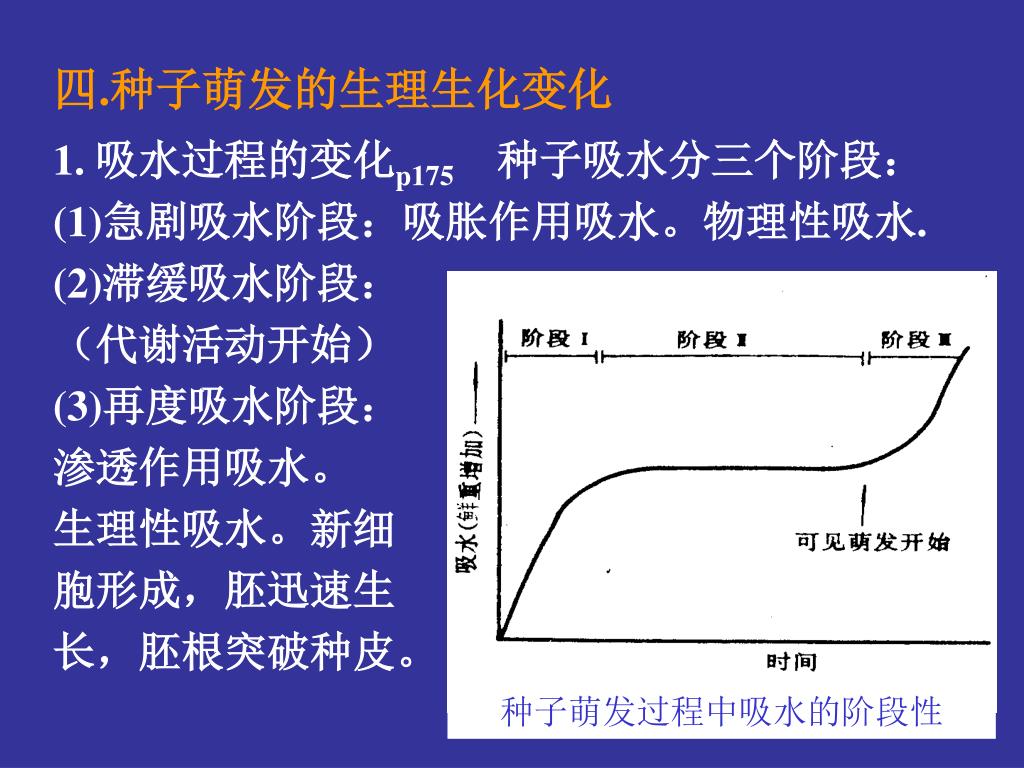 四.种子萌发的生理生化变化

1. 吸水过程的变化$_{p175}$　种子吸水分三个阶段：

(1)急剧吸水阶段：吸胀作用吸水。物理性吸水.

(2)滞缓吸水阶段：（代谢活动开始）

(3)再度吸水阶段：渗透作用吸水。生理性吸水。新细胞形成，胚迅速生长，胚根突破种皮。

阶段 I
阶段 II
阶段 III
吸水(鲜重增加)
可见萌发开始
时间

种子萌发过程中吸水的阶段性